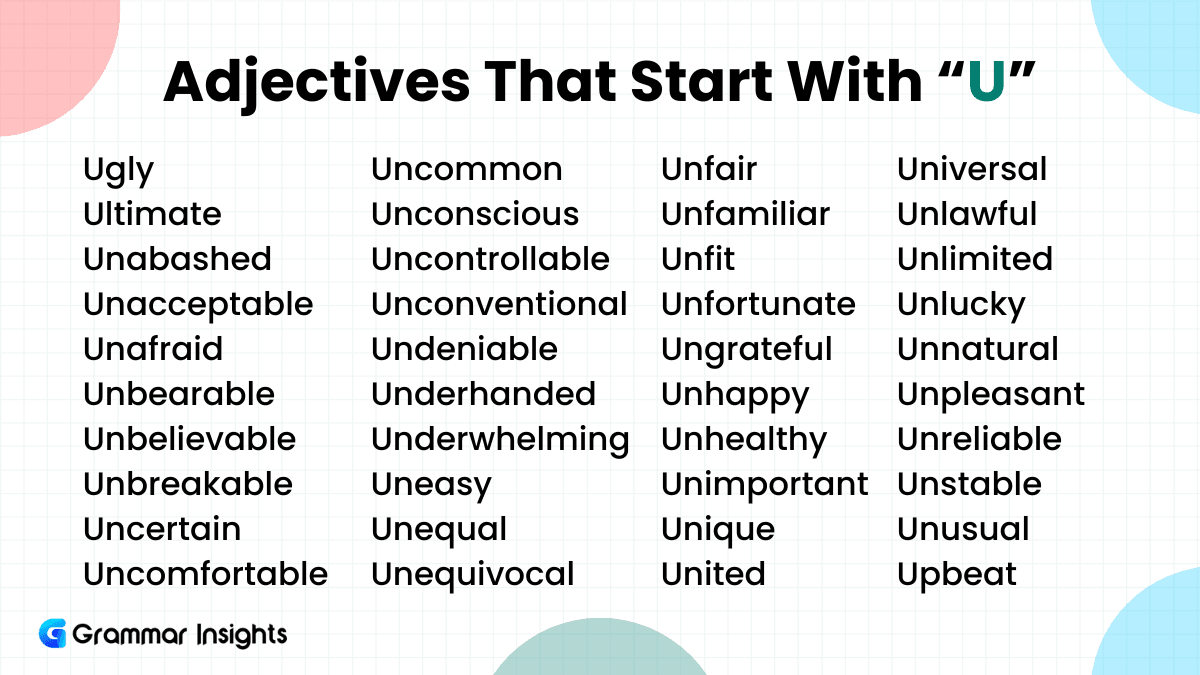 Adjectives That Start With “U”

Ugly
Ultimate
Unabashed
Unacceptable
Unafraid
Unbearable
Unbelievable
Unbreakable
Uncertain
Uncomfortable

Uncommon
Unconscious
Uncontrollable
Unconventional
Undeniable
Underhanded
Underwhelming
Uneasy
Unequal
Unequivocal

Unfair
Unfamiliar
Unfit
Unfortunate
Ungrateful
Unhappy
Unhealthy
Unimportant
Unique
United

Universal
Unlawful
Unlimited
Unlucky
Unnatural
Unpleasant
Unreliable
Unstable
Unusual
Upbeat

Grammar Insights